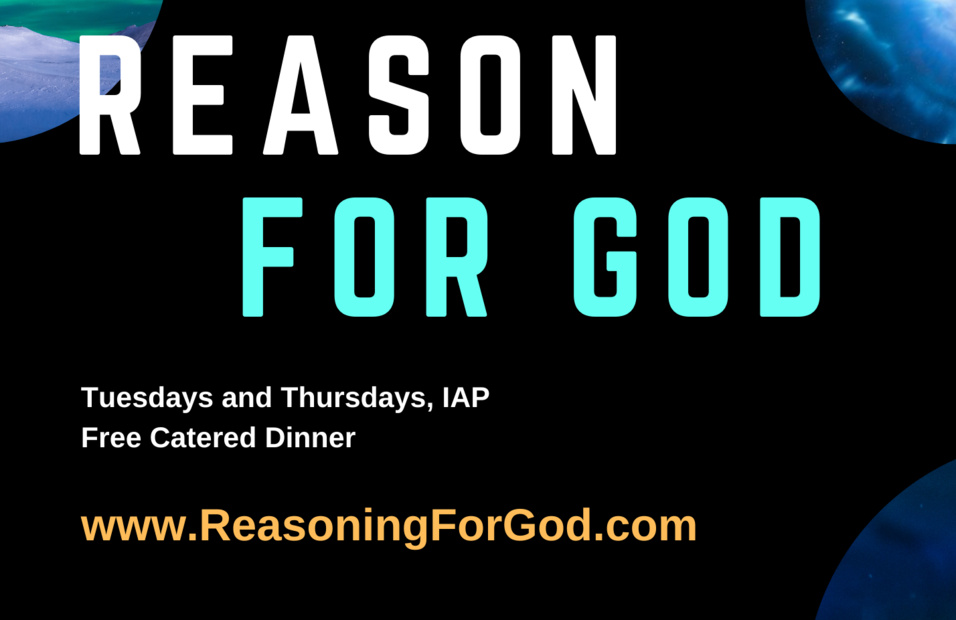 REASON
FOR GOD

Tuesdays and Thursdays, IAP
Free Catered Dinner

www.ReasoningForGod.com